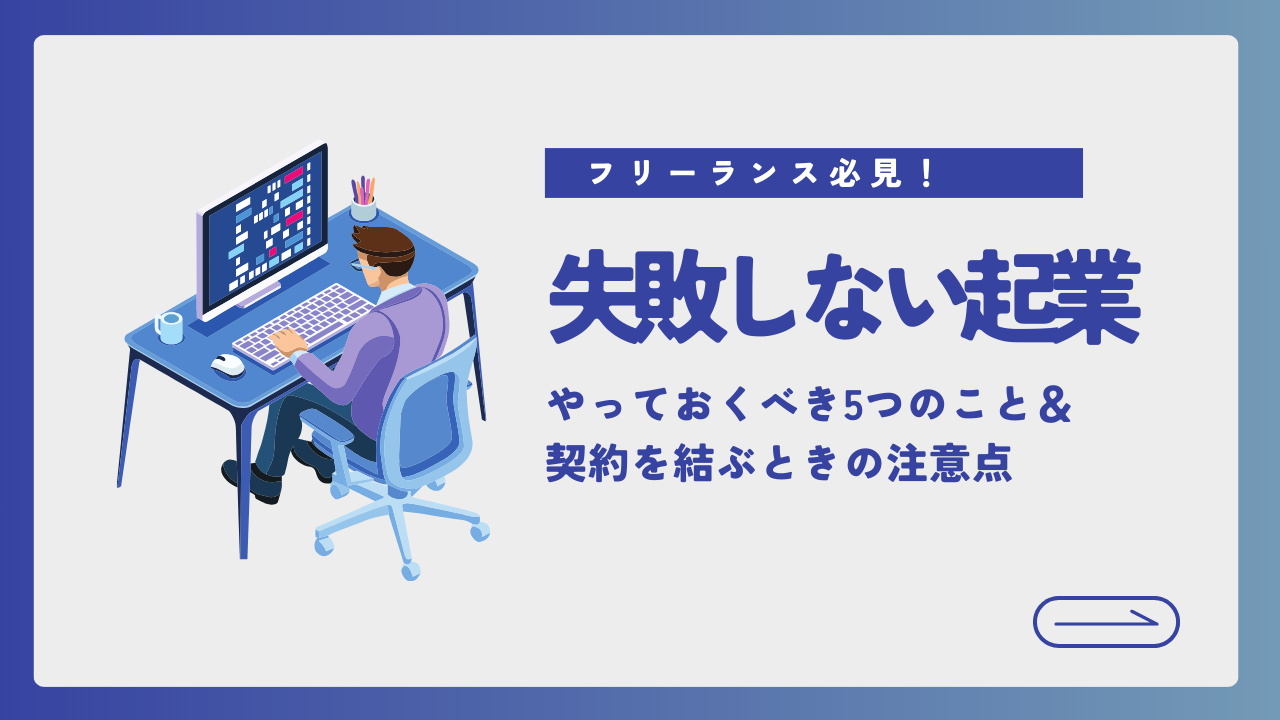 フリーランス必見！

失敗しない起業

やっておくべき5つのこと＆
契約を結ぶときの注意点